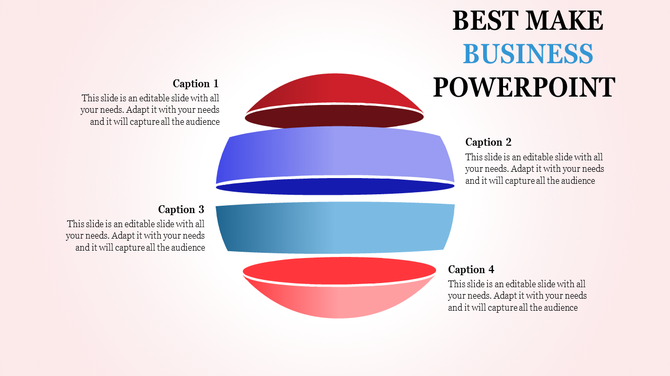 BEST MAKE BUSINESS POWERPOINT

Caption 1
This slide is an editable slide with all your needs. Adapt it with your needs and it will capture all the audience

Caption 2
This slide is an editable slide with all your needs. Adapt it with your needs and it will capture all the audience

Caption 3
This slide is an editable slide with all your needs. Adapt it with your needs and it will capture all the audience

Caption 4
This slide is an editable slide with all your needs. Adapt it with your needs and it will capture all the audience